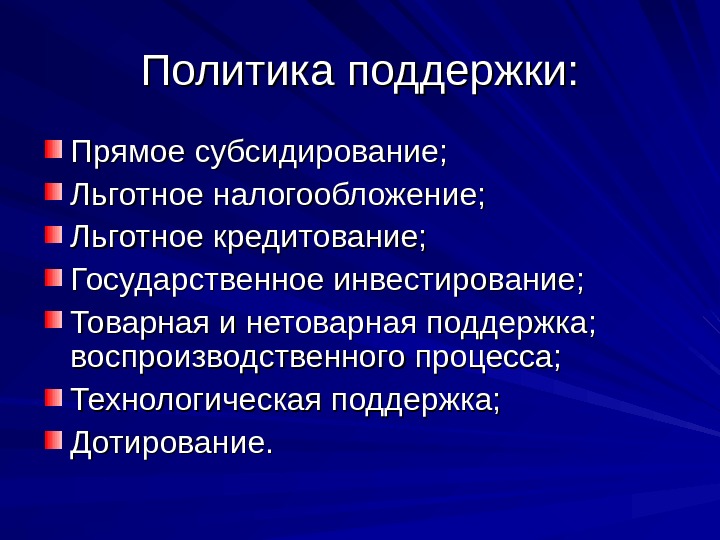 Политика поддержки:

Прямое субсидирование;
Льготное налогообложение;
Льготное кредитование;
Государственное инвестирование;
Товарная и нетоварная поддержка; воспроизводственного процесса;
Технологическая поддержка;
Дотирование.